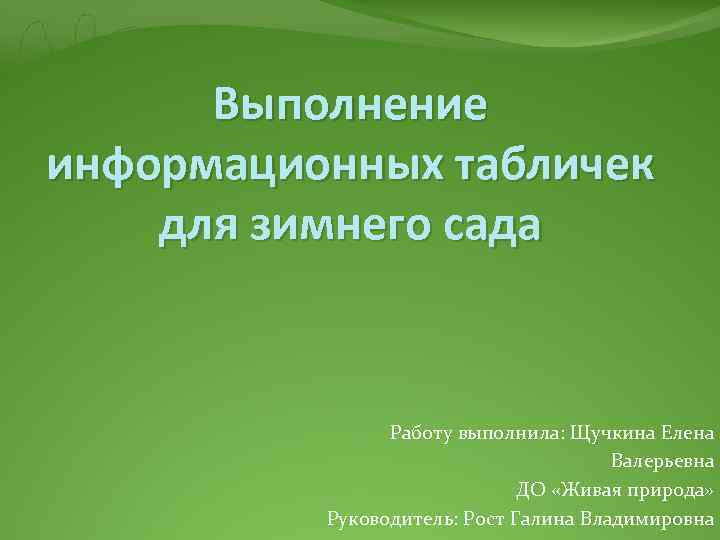 Выполнение информационных табличек для зимнего сада

Работу выполнила: Щучкина Елена Валерьевна
ДО «Живая природа»
Руководитель: Рост Галина Владимировна